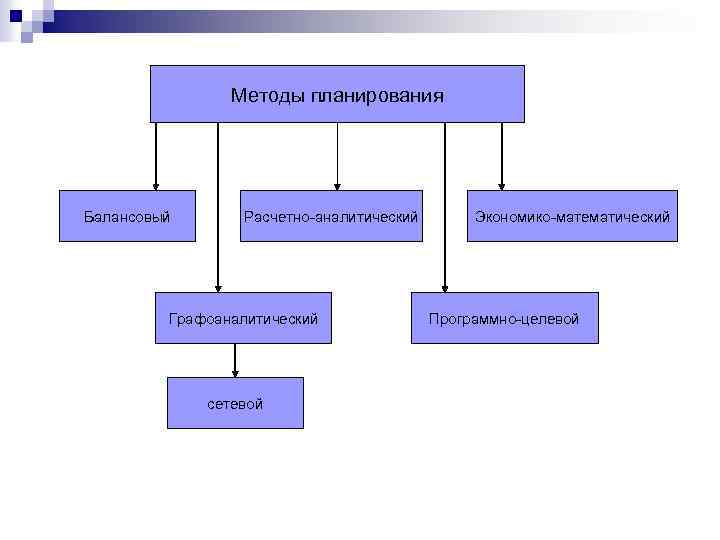 Методы планирования

Балансовый

Расчетно-аналитический

Экономико-математический

Графоаналитический

Программно-целевой

сетевой